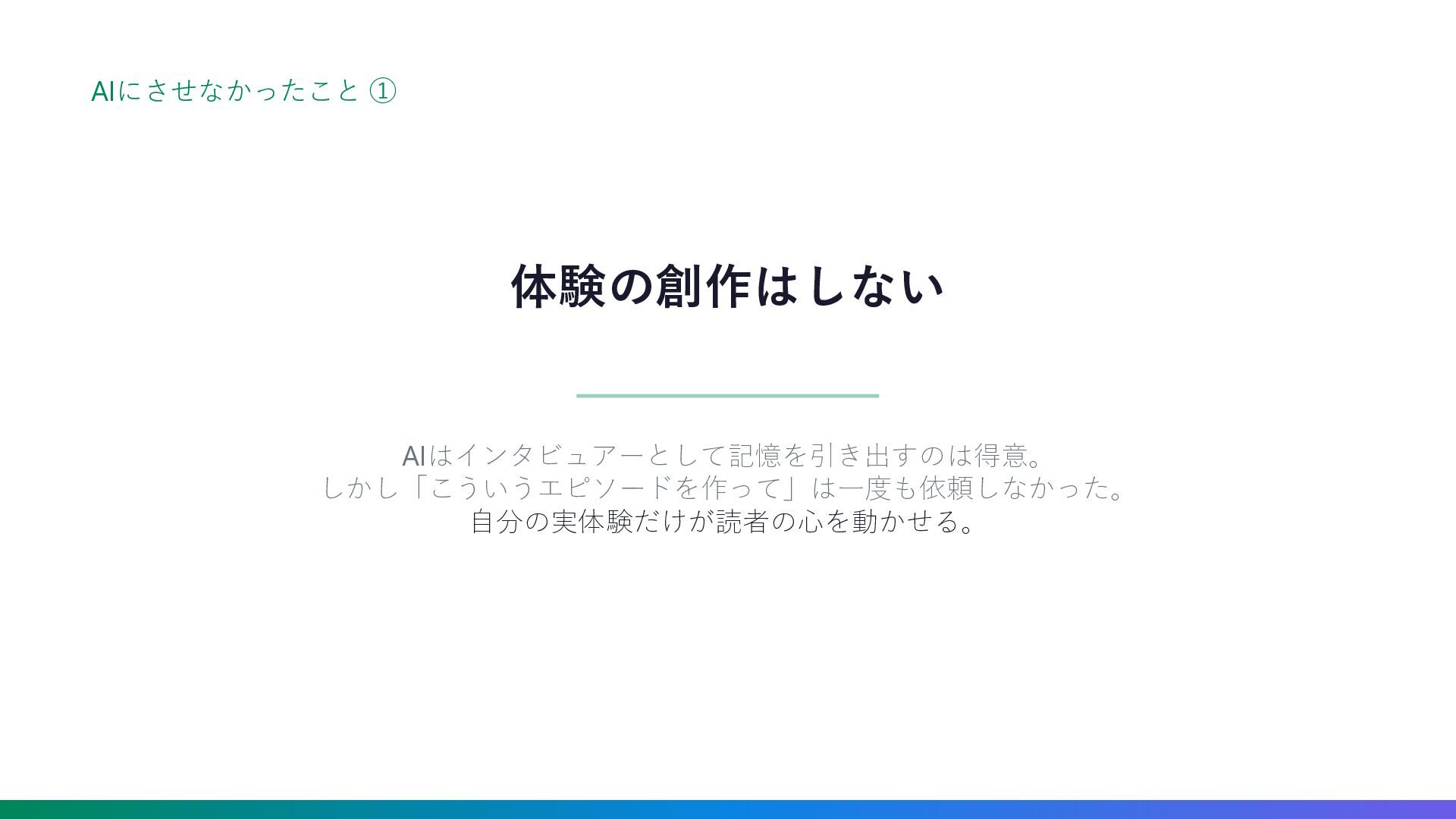 AIにさせなかったこと ①

体験の創作はしない

AIはインタビュアーとして記憶を引き出すのは得意。
しかし「こういうエピソードを作って」は一度も依頼しなかった。
自分の実体験だけが読者の心を動かせる。